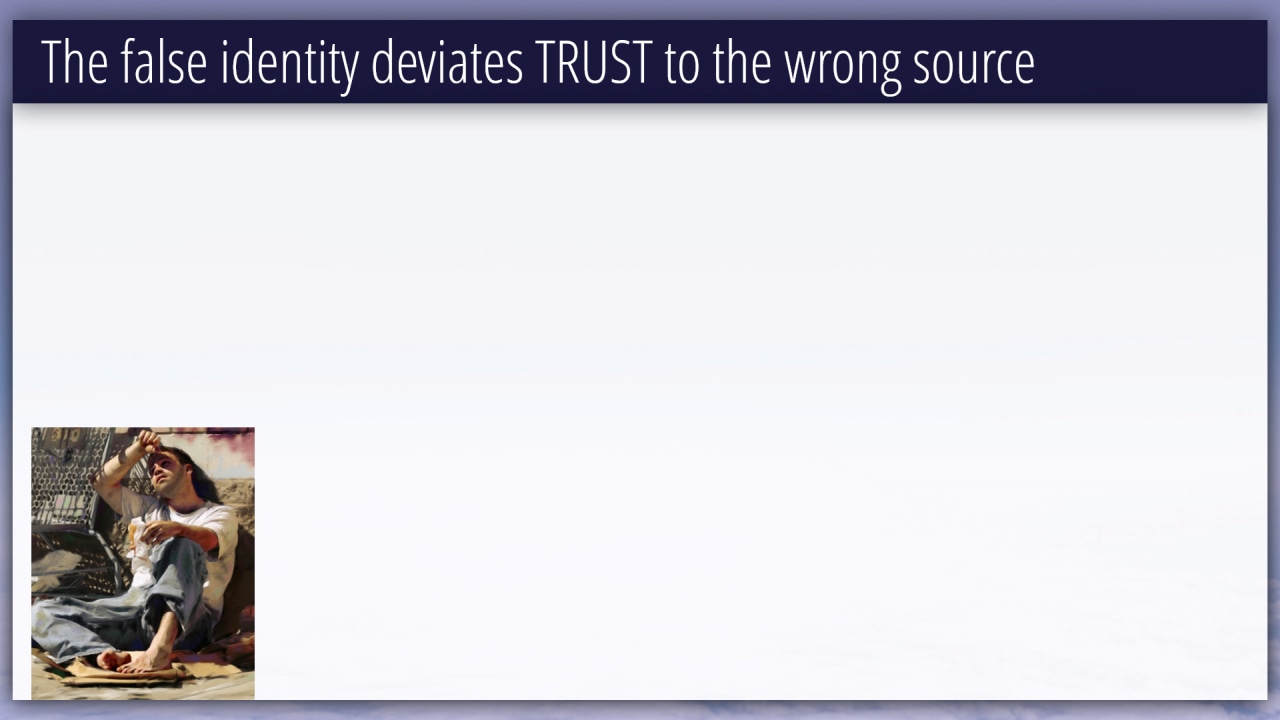 The false identity deviates TRUST to the wrong source